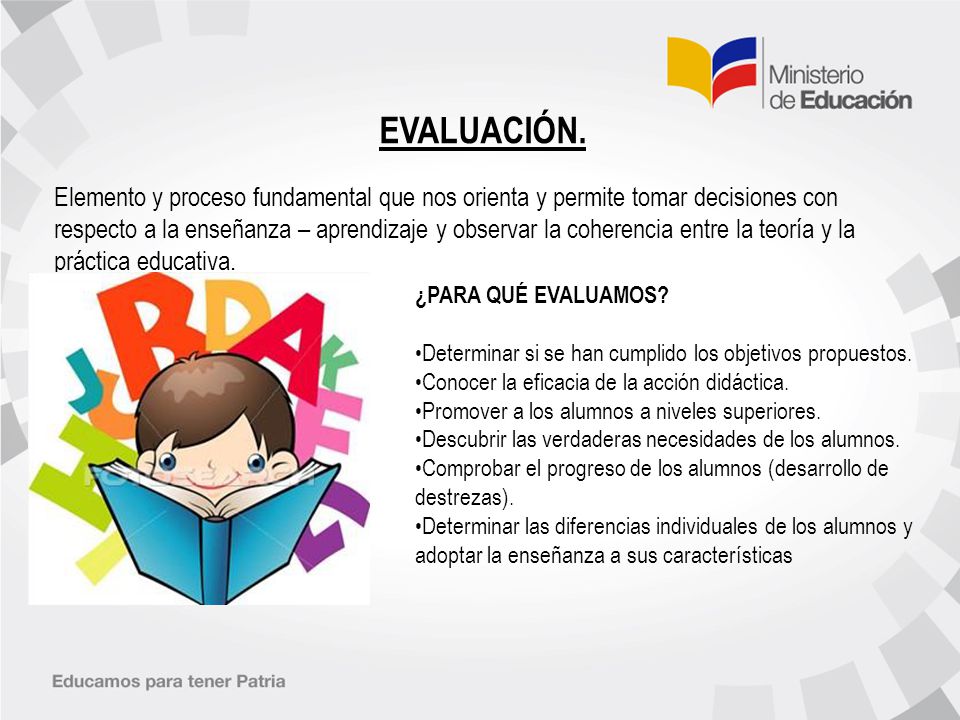 Ministerio de Educación

EVALUACIÓN.

Elemento y proceso fundamental que nos orienta y permite tomar decisiones con respecto a la enseñanza – aprendizaje y observar la coherencia entre la teoría y la práctica educativa.

¿PARA QUÉ EVALUAMOS?

•Determinar si se han cumplido los objetivos propuestos.
•Conocer la eficacia de la acción didáctica.
•Promover a los alumnos a niveles superiores.
•Descubrir las verdaderas necesidades de los alumnos.
•Comprobar el progreso de los alumnos (desarrollo de destrezas).
•Determinar las diferencias individuales de los alumnos y adoptar la enseñanza a sus características

Educamos para tener Patria